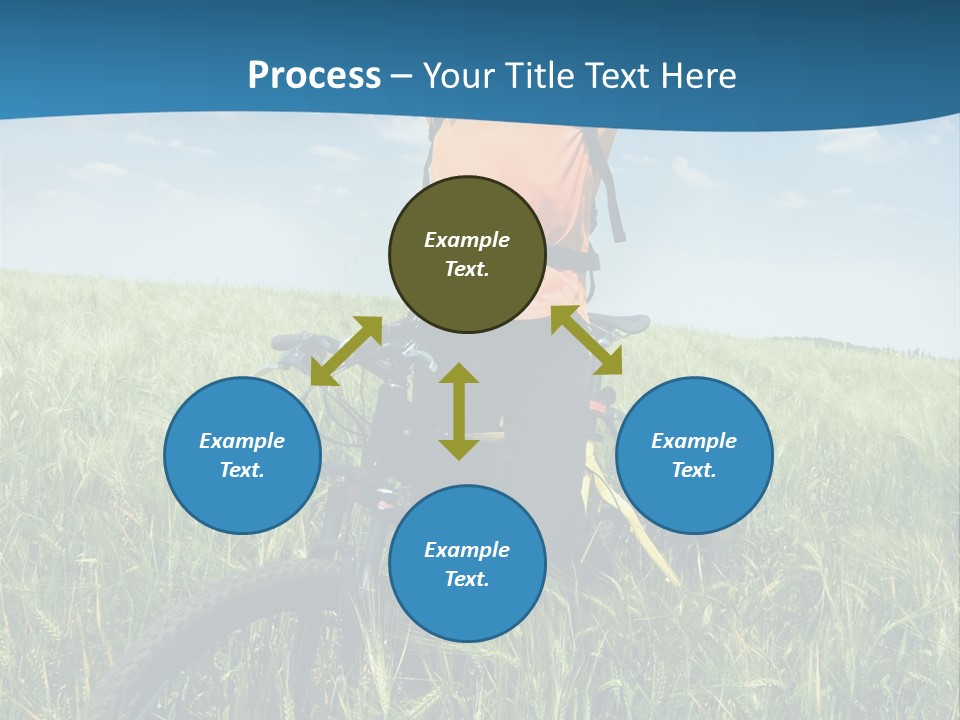 Process – Your Title Text Here

Example Text.

Example Text.

Example Text.

Example Text.